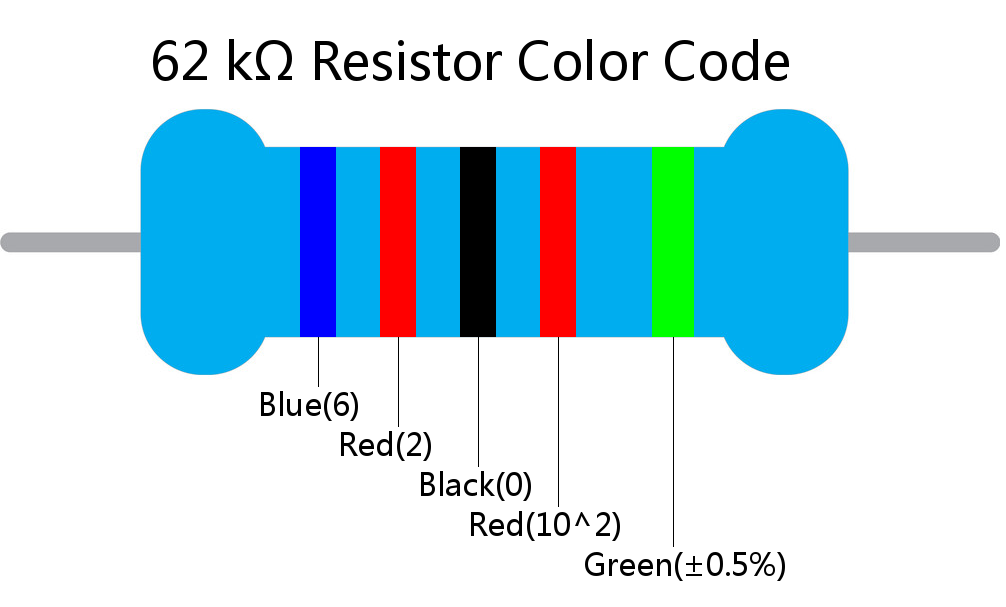 62 kΩ Resistor Color Code

Blue(6)

Red(2)

Black(0)

Red(10^2)

Green(±0.5%)